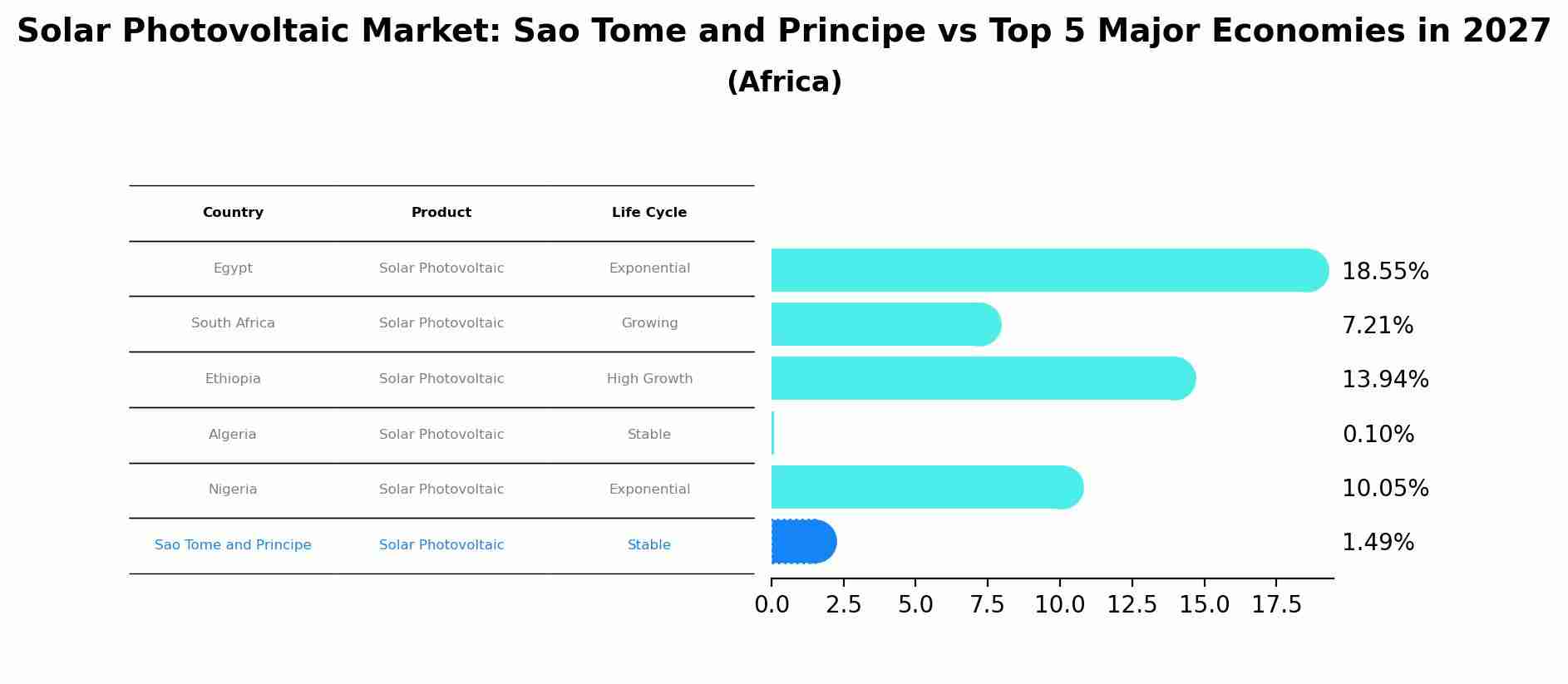 Solar Photovoltaic Market: Sao Tome and Principe vs Top 5 Major Economies in 2027
(Africa)

| Country | Product | Life Cycle |
|---|---|---|
| Egypt | Solar Photovoltaic | Exponential |
| South Africa | Solar Photovoltaic | Growing |
| Ethiopia | Solar Photovoltaic | High Growth |
| Algeria | Solar Photovoltaic | Stable |
| Nigeria | Solar Photovoltaic | Exponential |
| Sao Tome and Principe | Solar Photovoltaic | Stable |

18.55%
7.21%
13.94%
0.10%
10.05%
1.49%

0.0 2.5 5.0 7.5 10.0 12.5 15.0 17.5